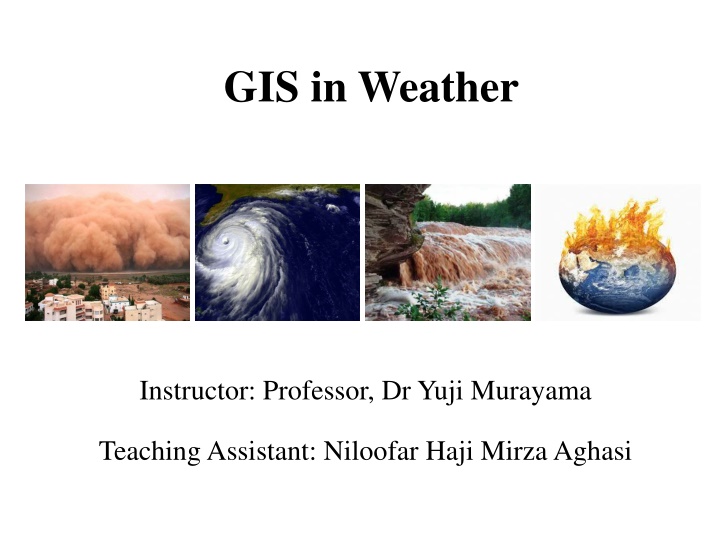 GIS in Weather

Instructor: Professor, Dr Yuji Murayama

Teaching Assistant: Niloofar Haji Mirza Aghasi